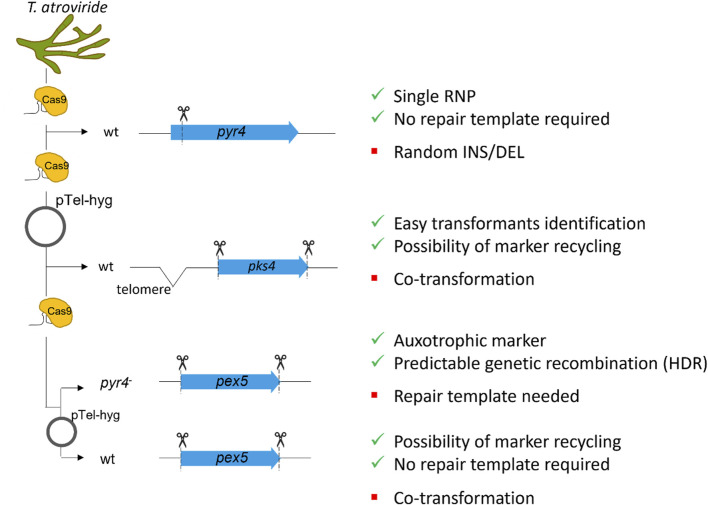 T. atroviride

Cas9

wt

pyr4

✓ Single RNP
✓ No repair template required
▪ Random INS/DEL

Cas9

pTel-hyg

wt

telomere

pks4

✓ Easy transformants identification
✓ Possibility of marker recycling
▪ Co-transformation

Cas9

pyr4$^-$

pex5

✓ Auxotrophic marker
✓ Predictable genetic recombination (HDR)
▪ Repair template needed

pTel-hyg

wt

pex5

✓ Possibility of marker recycling
✓ No repair template required
▪ Co-transformation